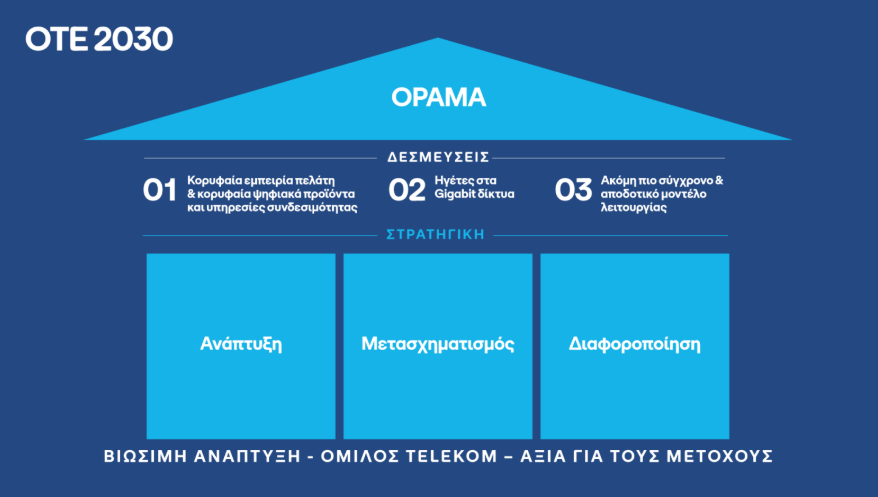 OTE 2030

ΟΡΑΜΑ

ΔΕΣΜΕΥΣΕΙΣ

01 Κορυφαία εμπειρία πελάτη & κορυφαία ψηφιακά προϊόντα και υπηρεσίες συνδεσιμότητας

02 Ηγέτες στα Gigabit δίκτυα

03 Ακόμη πιο σύγχρονο & αποδοτικό μοντέλο λειτουργίας

ΣΤΡΑΤΗΓΙΚΗ

Ανάπτυξη

Μετασχηματισμός

Διαφοροποίηση

ΒΙΩΣΙΜΗ ΑΝΑΠΤΥΞΗ - ΟΜΙΛΟΣ TELEKOM – ΑΞΙΑ ΓΙΑ ΤΟΥΣ ΜΕΤΟΧΟΥΣ